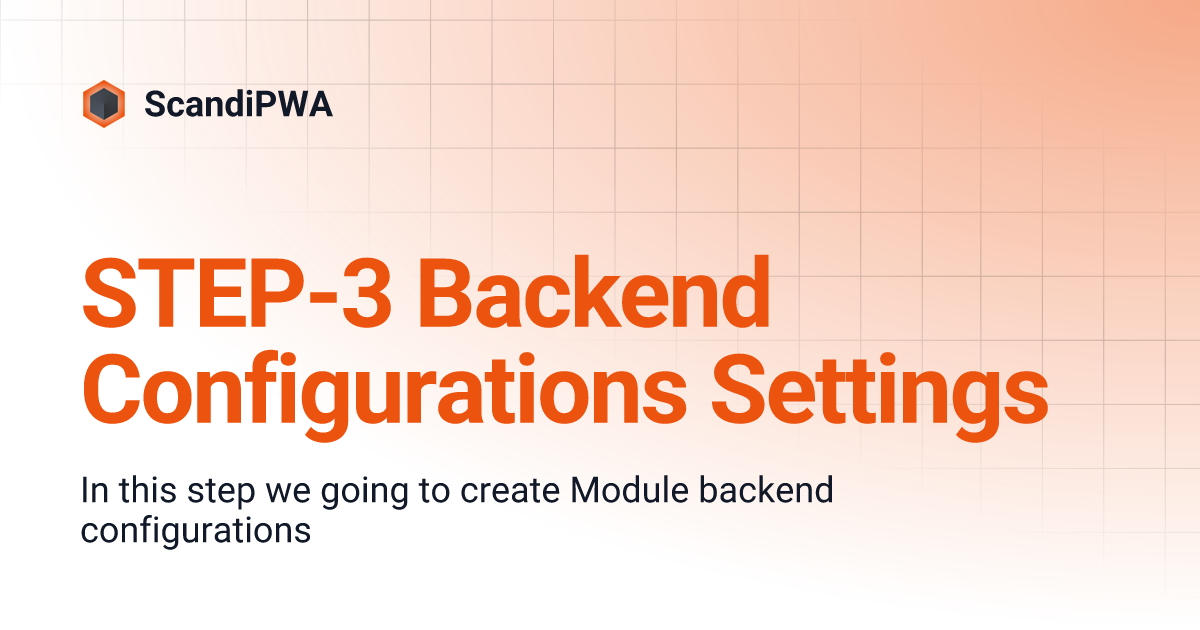 ScandiPWA

STEP-3 Backend Configurations Settings

In this step we going to create Module backend configurations